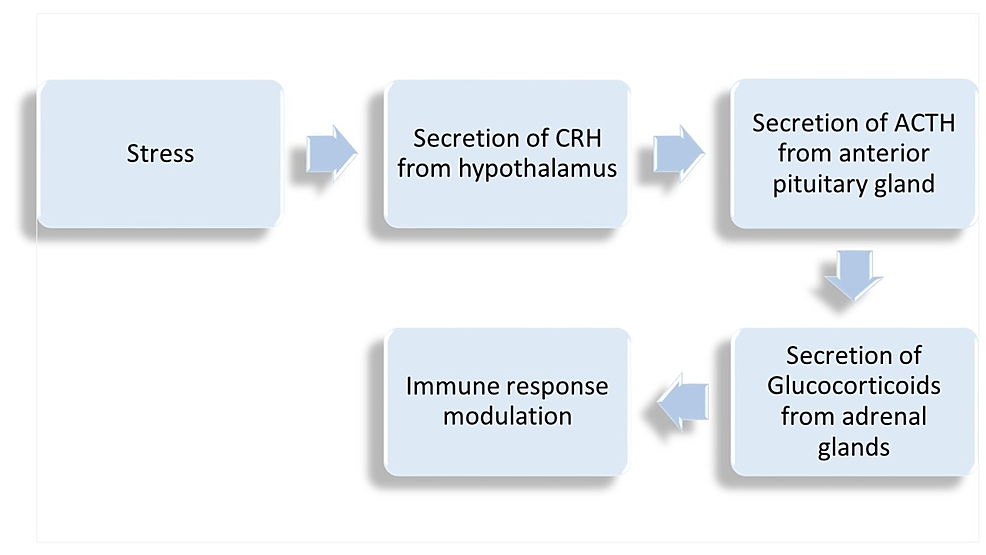 Stress

Secretion of CRH from hypothalamus

Secretion of ACTH from anterior pituitary gland

Secretion of Glucocorticoids from adrenal glands

Immune response modulation